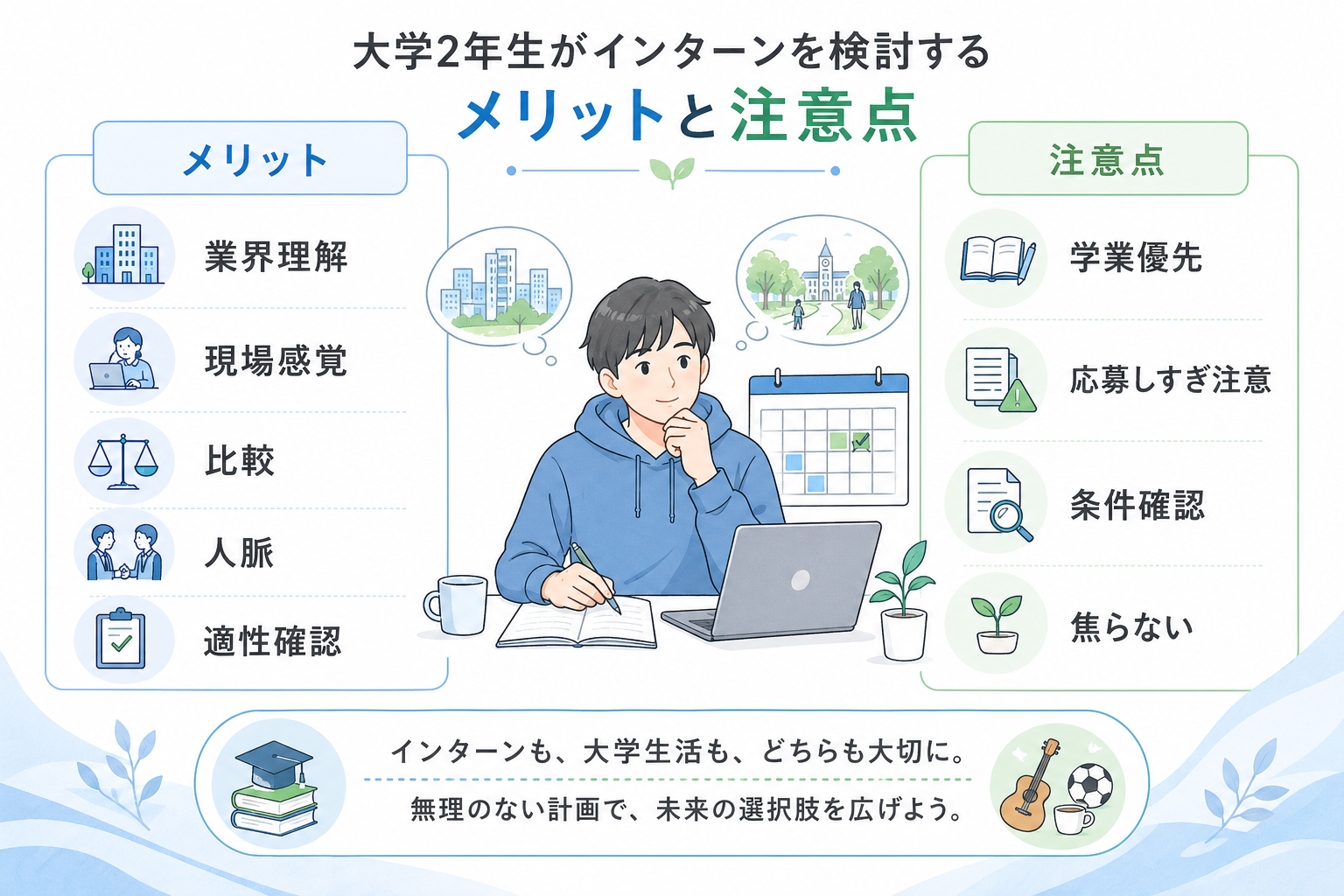 大学2年生がインターンを検討する
メリットと注意点

メリット

業界理解

現場感覚

比較

人脈

適性確認

注意点

学業優先

応募しすぎ注意

条件確認

焦らない

インターンも、大学生活も、どちらも大切に。

無理のない計画で、未来の選択肢を広げよう。